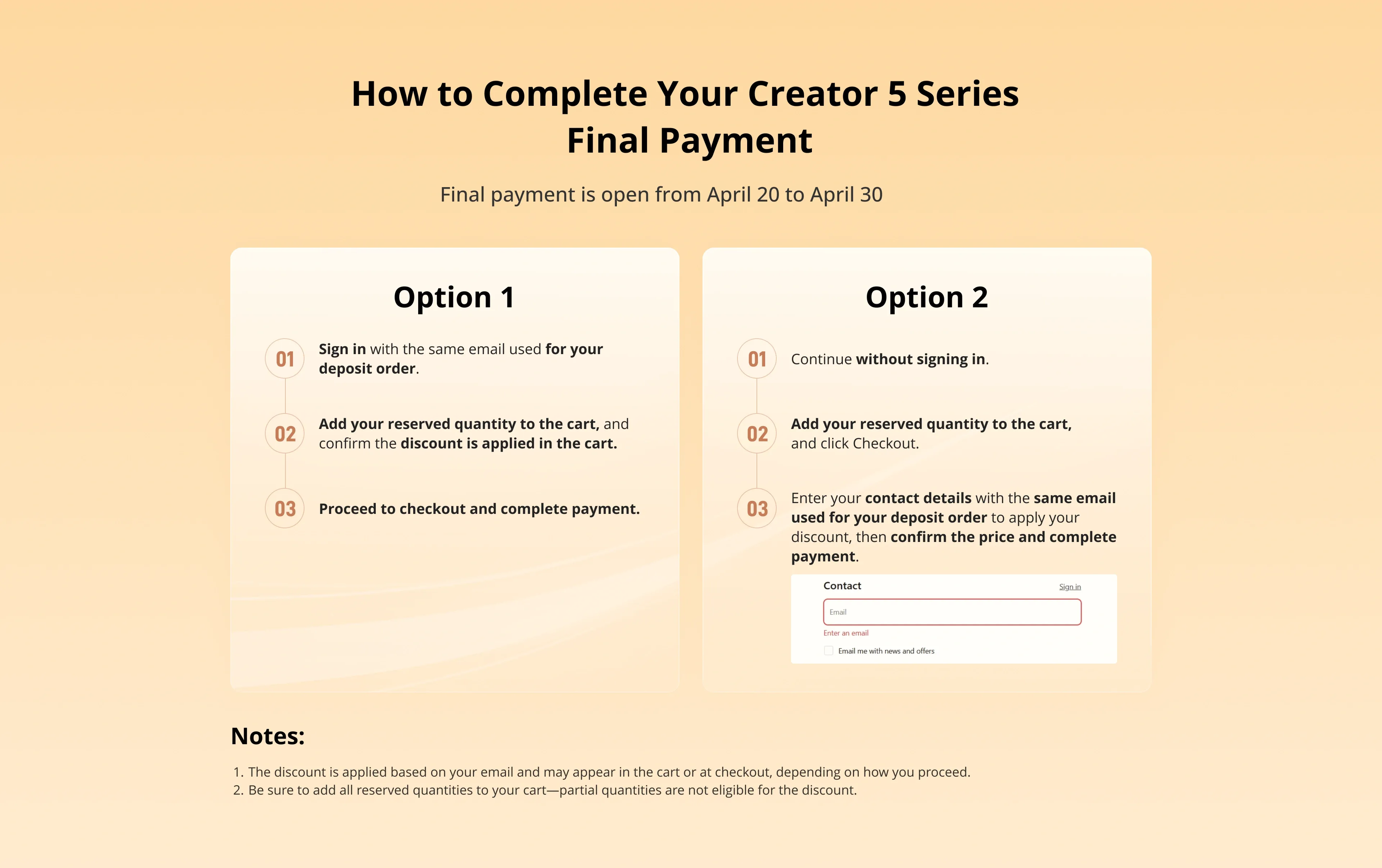 How to Complete Your Creator 5 Series Final Payment

Final payment is open from April 20 to April 30

Option 1

01 Sign in with the same email used for your deposit order.

02 Add your reserved quantity to the cart, and confirm the discount is applied in the cart.

03 Proceed to checkout and complete payment.

Option 2

01 Continue without signing in.

02 Add your reserved quantity to the cart, and click Checkout.

03 Enter your contact details with the same email used for your deposit order to apply your discount, then confirm the price and complete payment.

Contact
Sign in
Email
Enter an email
Email me with news and offers

Notes:

1. The discount is applied based on your email and may appear in the cart or at checkout, depending on how you proceed.
2. Be sure to add all reserved quantities to your cart—partial quantities are not eligible for the discount.